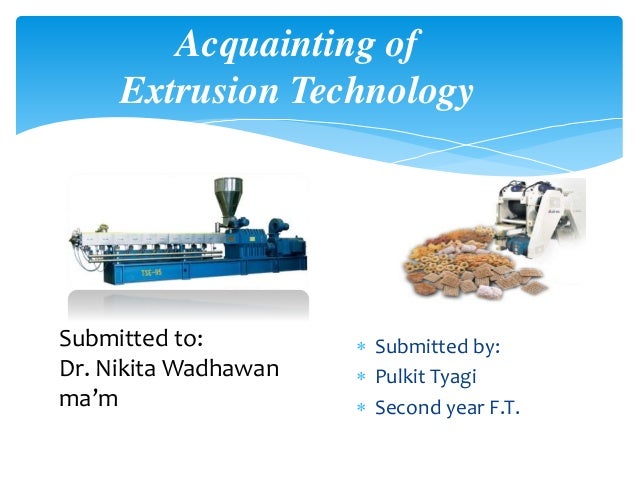 Acquainting of Extrusion Technology

TSE-95

Submitted to:
Dr. Nikita Wadhawan ma'm

* Submitted by:
* Pulkit Tyagi
* Second year F.T.